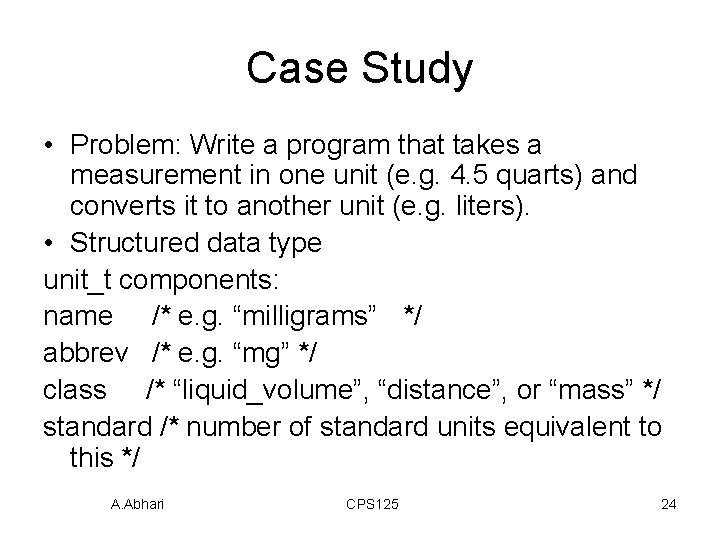 Case Study

• Problem: Write a program that takes a measurement in one unit (e.g. 4.5 quarts) and converts it to another unit (e.g. liters).
• Structured data type

unit_t components:

name /* e.g. “milligrams” */

abbrev /* e.g. “mg” */

class /* “liquid_volume”, “distance”, or “mass” */

standard /* number of standard units equivalent to this */

A.Abhari CPS125 24